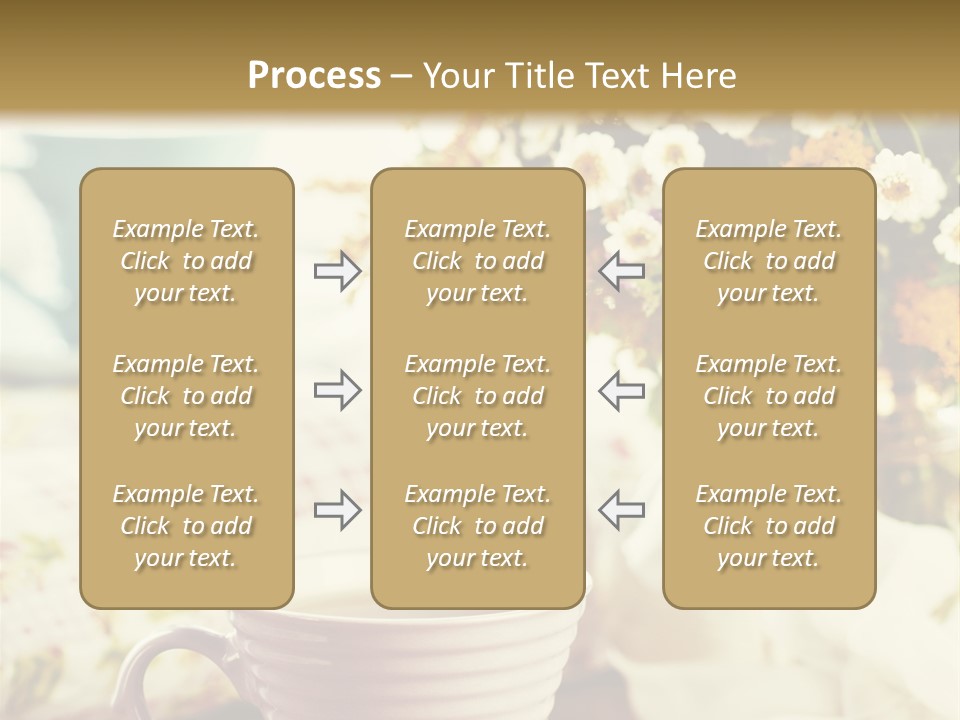 Process – Your Title Text Here

Example Text. Click to add your text.

Example Text. Click to add your text.

Example Text. Click to add your text.

Example Text. Click to add your text.

Example Text. Click to add your text.

Example Text. Click to add your text.

Example Text. Click to add your text.

Example Text. Click to add your text.

Example Text. Click to add your text.